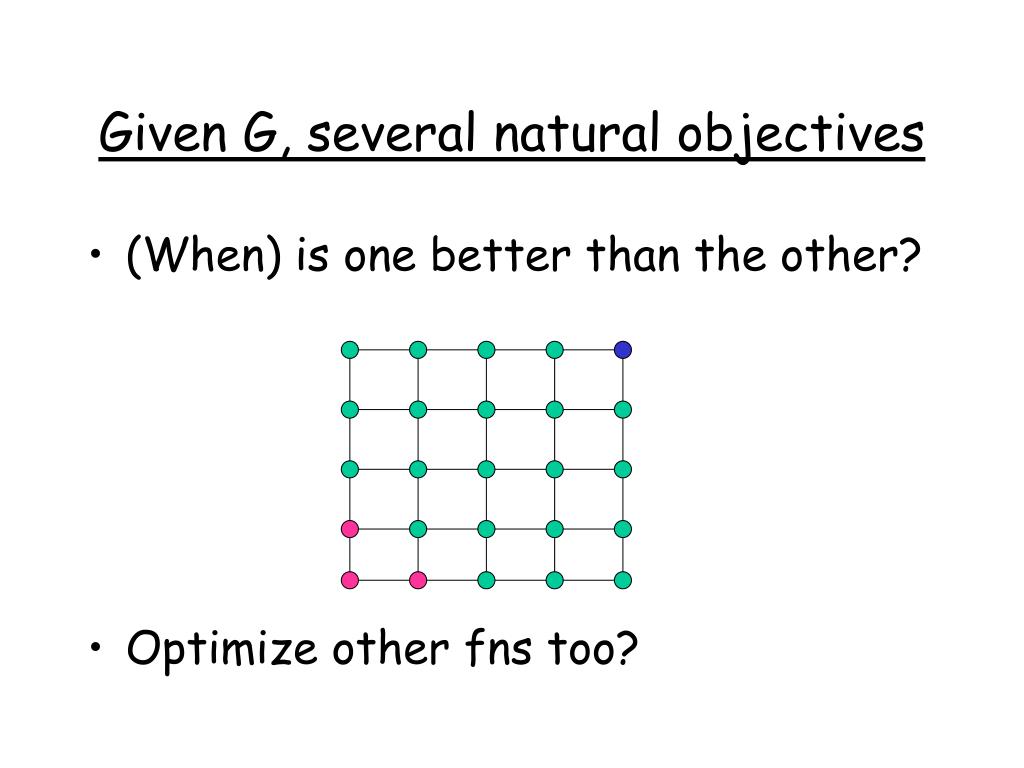 Given G, several natural objectives

• (When) is one better than the other?

• Optimize other fns too?